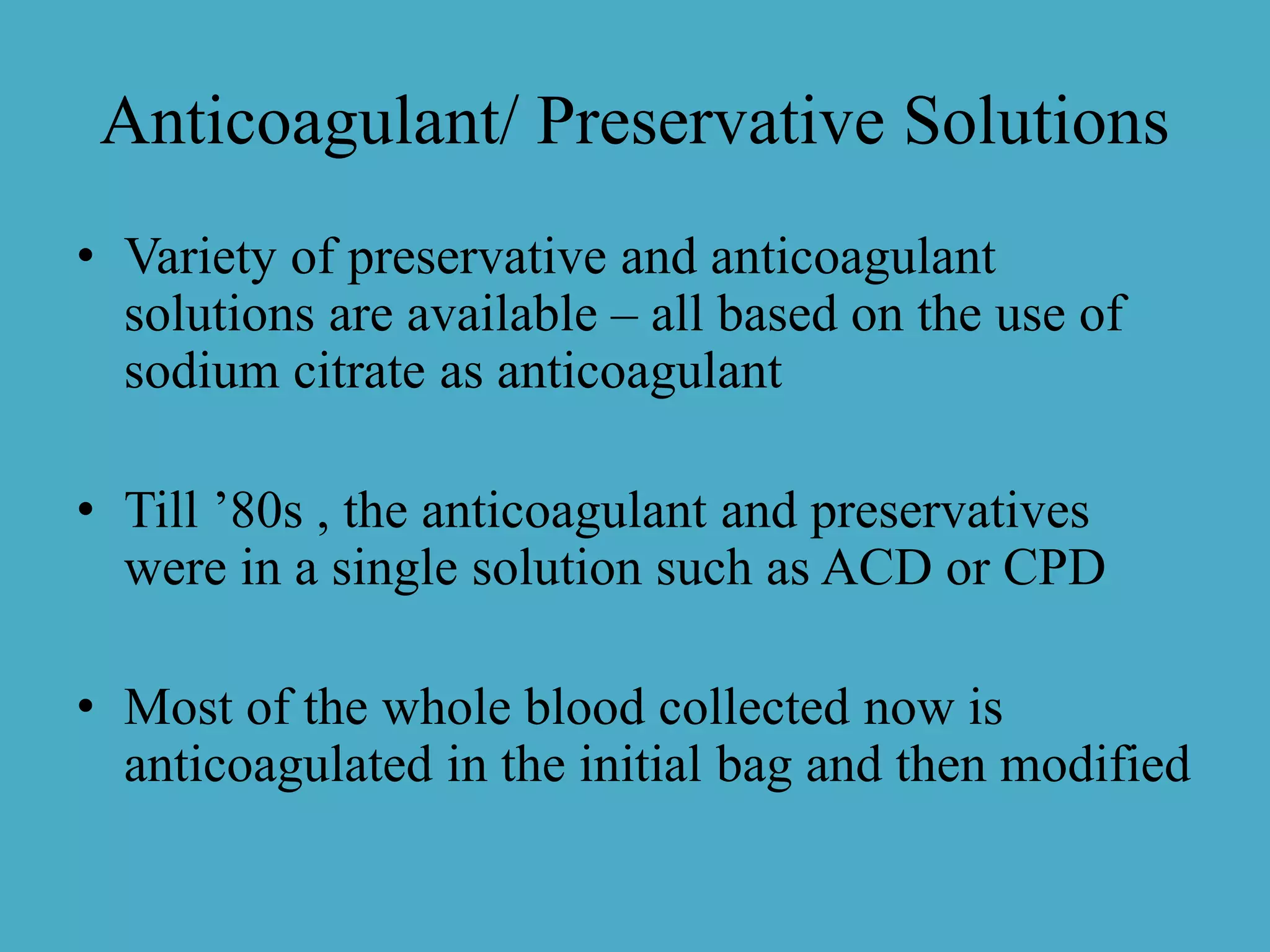 Anticoagulant/ Preservative Solutions

• Variety of preservative and anticoagulant solutions are available – all based on the use of sodium citrate as anticoagulant

• Till ’80s , the anticoagulant and preservatives were in a single solution such as ACD or CPD

• Most of the whole blood collected now is anticoagulated in the initial bag and then modified